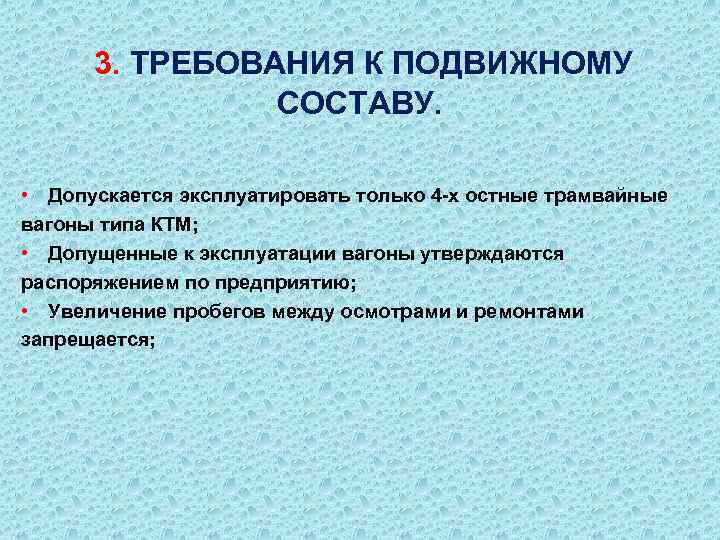 3. ТРЕБОВАНИЯ К ПОДВИЖНОМУ СОСТАВУ.

• Допускается эксплуатировать только 4-х остные трамвайные вагоны типа КТМ;
• Допущенные к эксплуатации вагоны утверждаются распоряжением по предприятию;
• Увеличение пробегов между осмотрами и ремонтами запрещается;